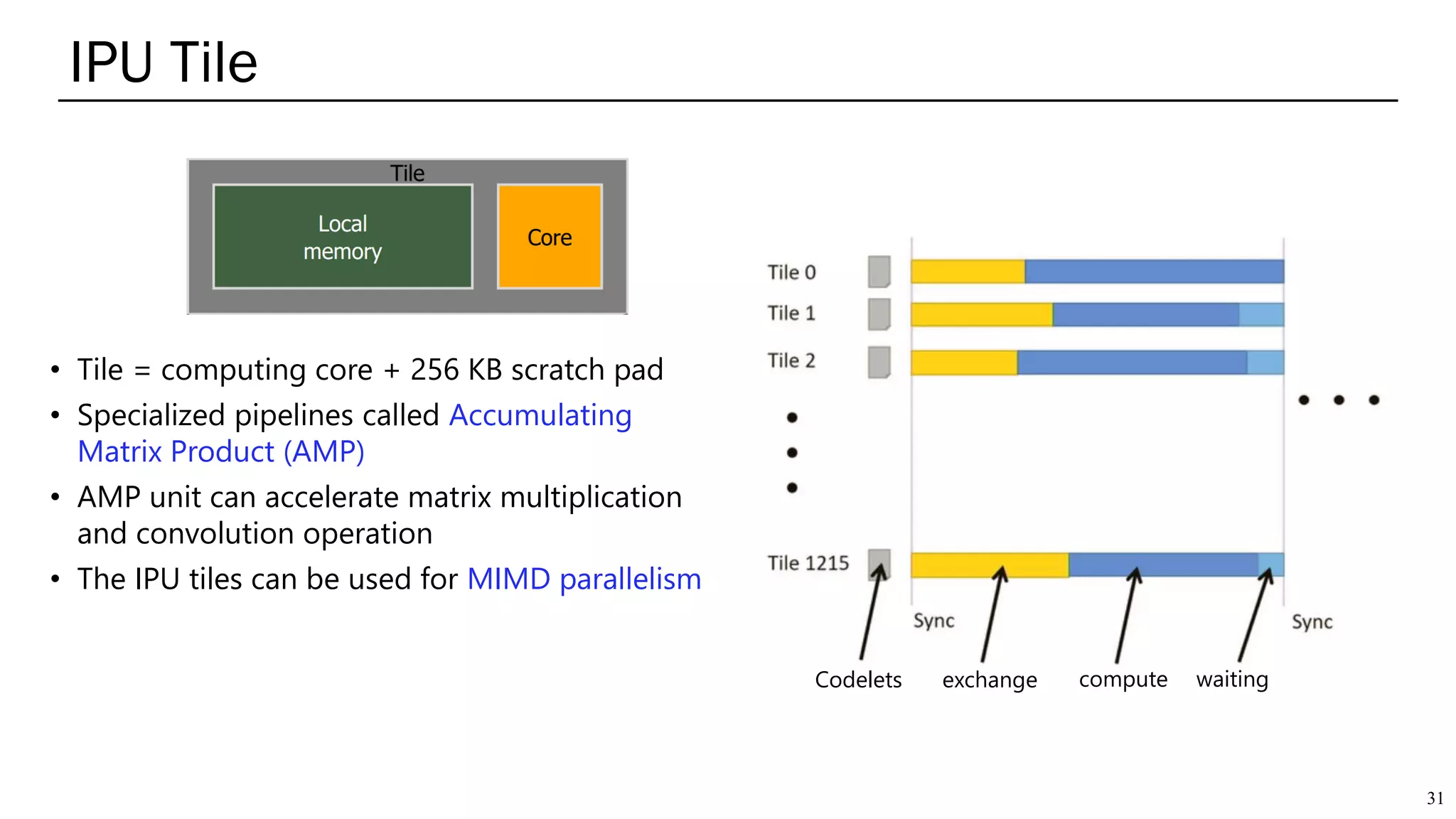 IPU Tile

Tile

Local memory

Core

• Tile = computing core + 256 KB scratch pad
• Specialized pipelines called Accumulating Matrix Product (AMP)
• AMP unit can accelerate matrix multiplication and convolution operation
• The IPU tiles can be used for MIMD parallelism

Tile 0
Tile 1
Tile 2
Tile 1215

Sync
Sync

Codelets
exchange
compute
waiting

31